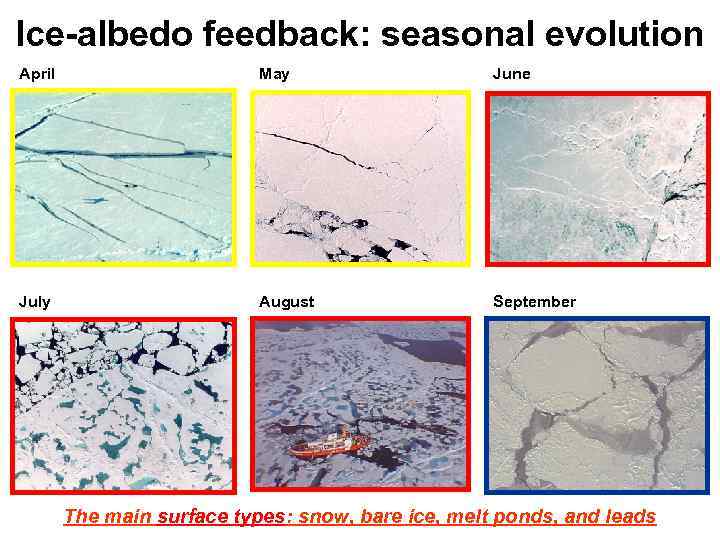 Ice-albedo feedback: seasonal evolution

April

May

June

July

August

September

The main surface types: snow, bare ice, melt ponds, and leads